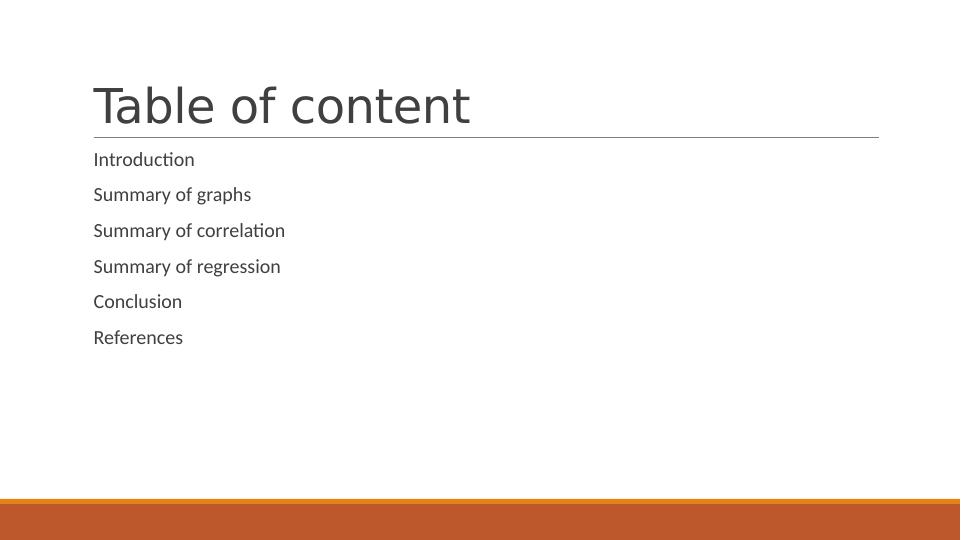 Table of content

Introduction

Summary of graphs

Summary of correlation

Summary of regression

Conclusion

References